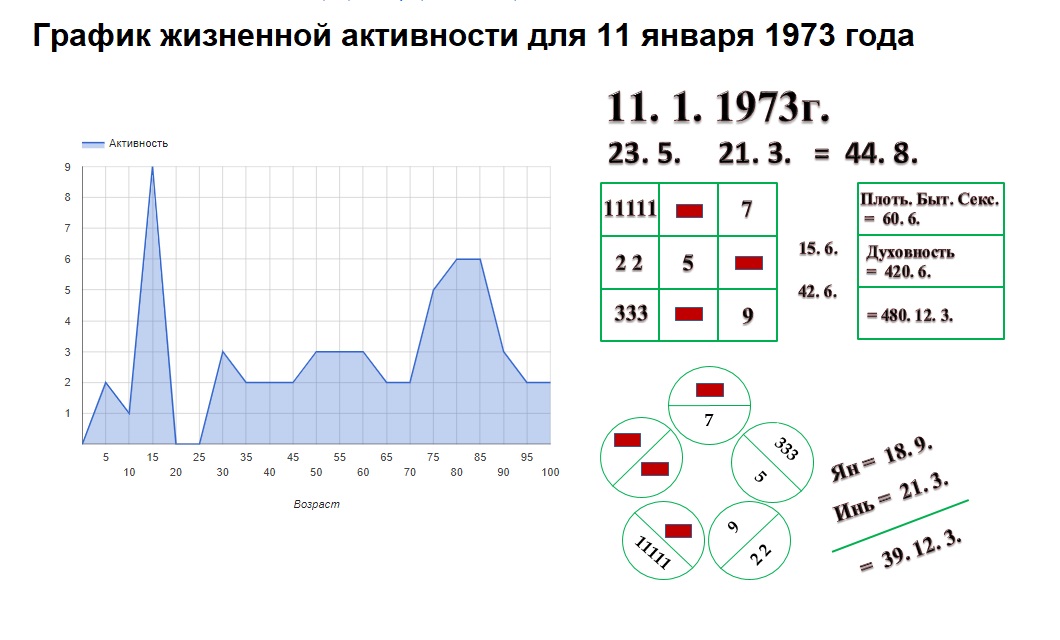 График жизненной активности для 11 января 1973 года

Активность

9
8
7
6
5
4
3
2
1

5 10 15 20 25 30 35 40 45 50 55 60 65 70 75 80 85 90 95 100

Возраст

11. 1. 1973г.

23. 5. 21. 3. = 44. 8.

| 11111 |  | 7 |
|---|---|---|
| 2 2 | 5 |  |
| 333 |  | 9 |

15. 6.

42. 6.

| Плоть. Быт. Секс. = 60. 6. |
|---|
| Духовность = 420. 6. |
| = 480. 12. 3. |

7

333
5

9
22

11111

Ян = 18. 9.

Инь = 21. 3.

= 39. 12. 3.